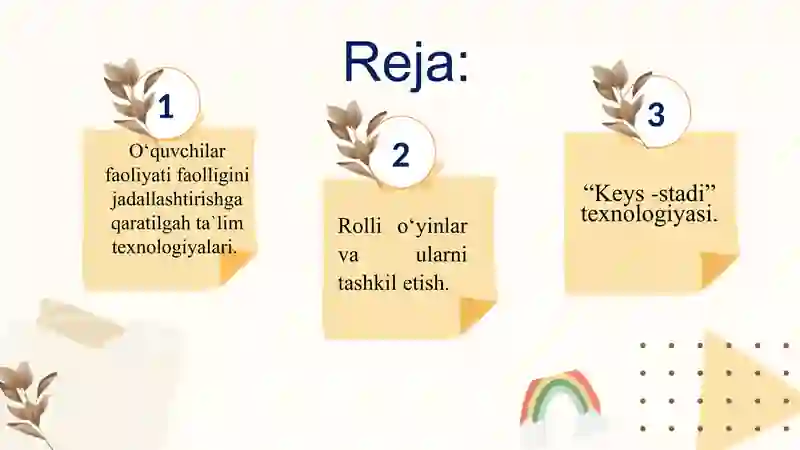 Reja:

1

O‘quvchilar faoliyati faolligini jadallashtirishga qaratilgah ta`lim texnologiyalari.

2

Rolli o‘yinlar va ularni tashkil etish.

3

“Keys -stadi” texnologiyasi.